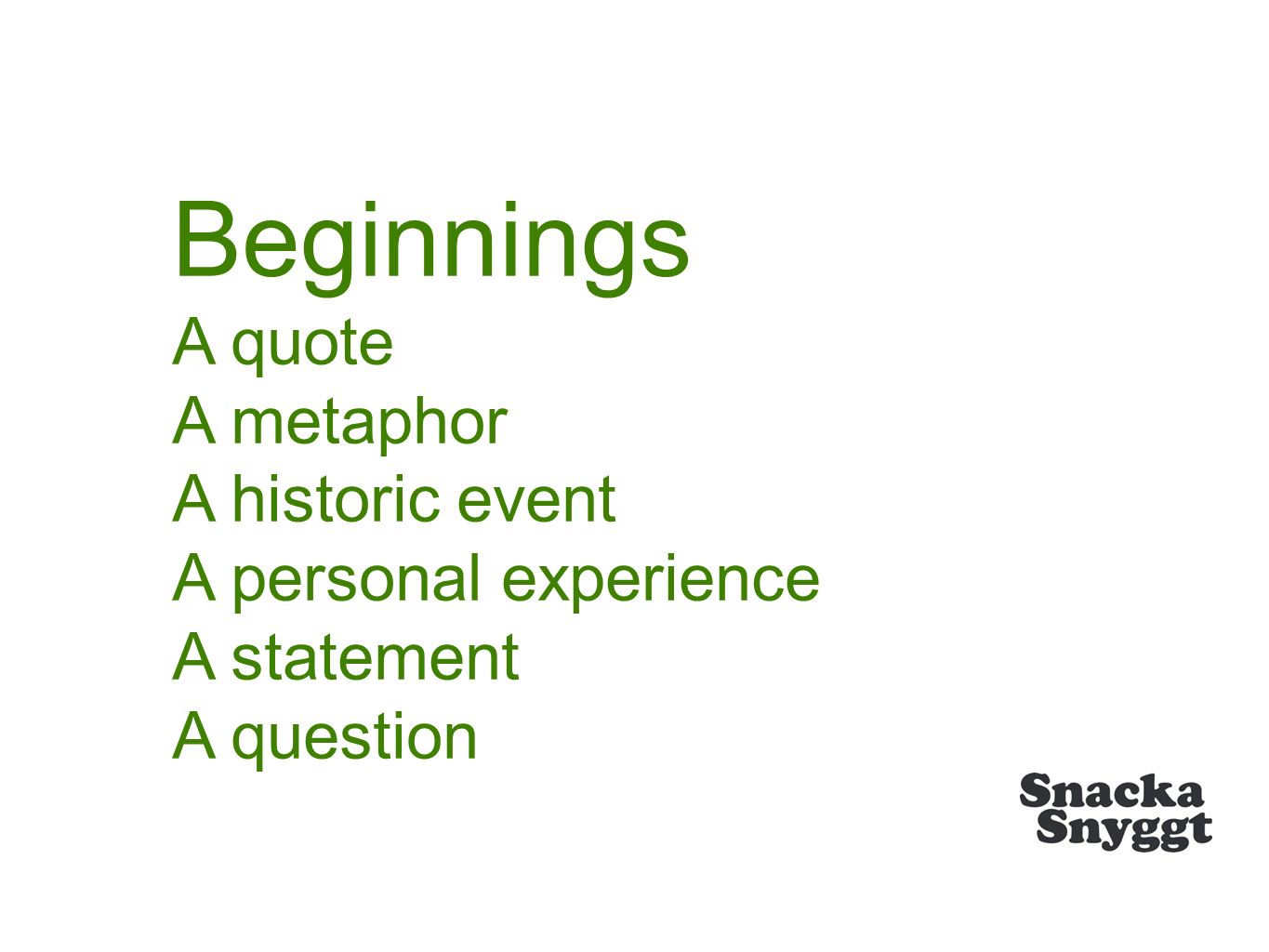 Beginnings

A quote
A metaphor
A historic event
A personal experience
A statement
A question

Snacka
Snyggt